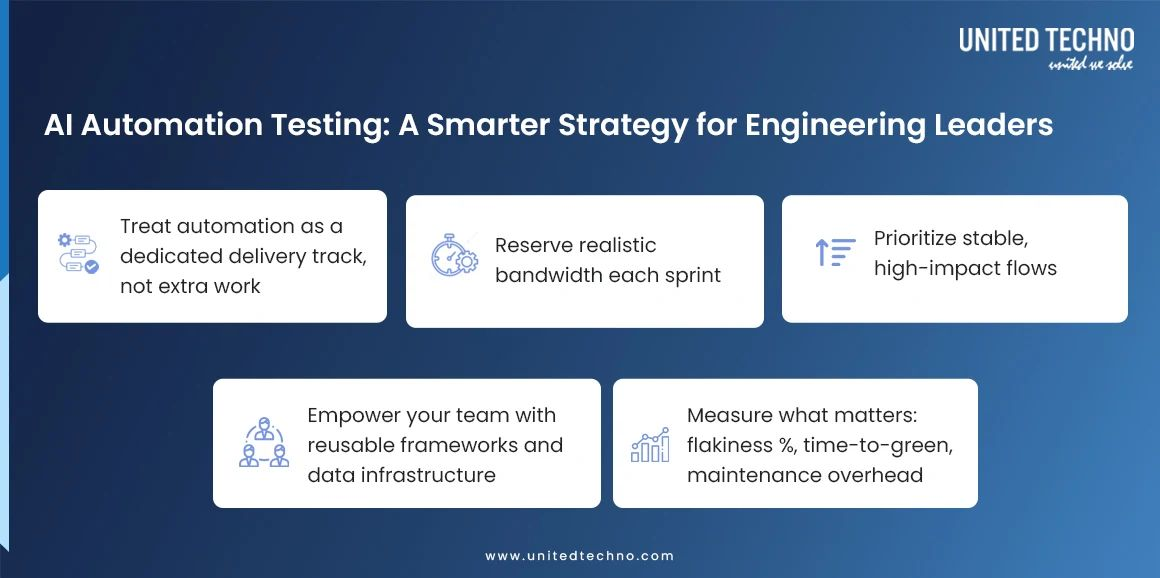 UNITED TECHNO
united we solve

AI Automation Testing: A Smarter Strategy for Engineering Leaders

Treat automation as a dedicated delivery track, not extra work

Reserve realistic bandwidth each sprint

Prioritize stable, high-impact flows

Empower your team with reusable frameworks and data infrastructure

Measure what matters: flakiness %, time-to-green, maintenance overhead

www.unitedtechno.com